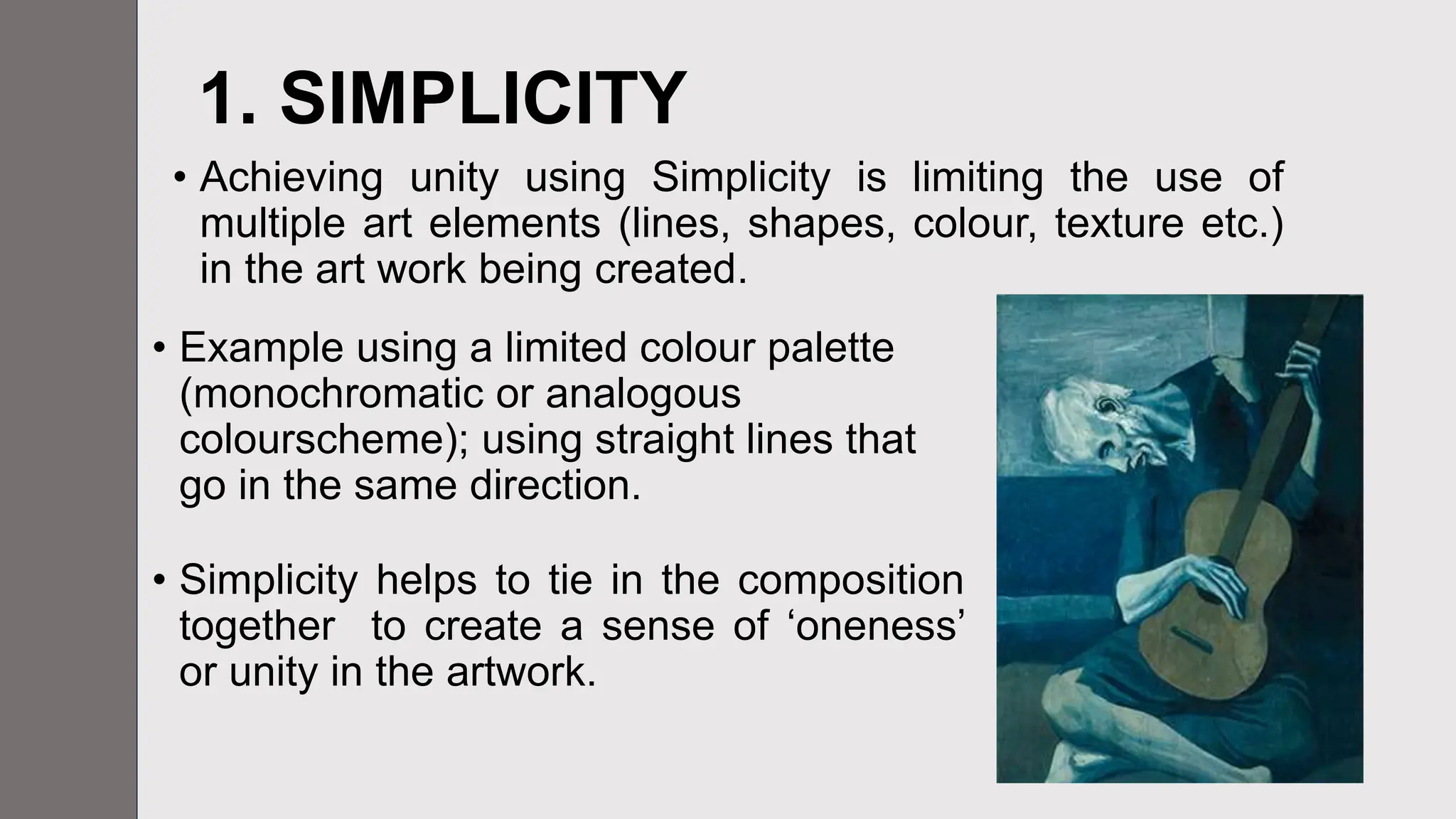 1. SIMPLICITY

• Achieving unity using Simplicity is limiting the use of multiple art elements (lines, shapes, colour, texture etc.) in the art work being created.

• Example using a limited colour palette (monochromatic or analogous colourscheme); using straight lines that go in the same direction.

• Simplicity helps to tie in the composition together to create a sense of ‘oneness’ or unity in the artwork.